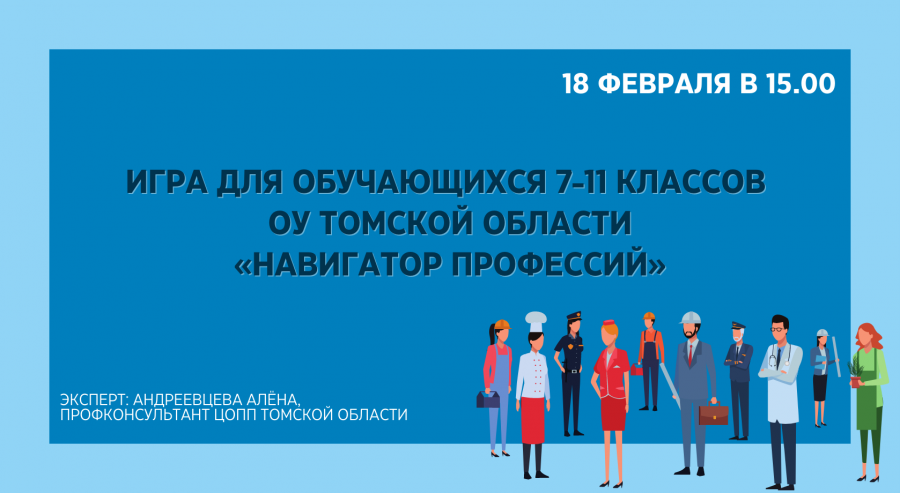 18 ФЕВРАЛЯ В 15.00

ИГРА ДЛЯ ОБУЧАЮЩИХСЯ 7-11 КЛАССОВ
ОУ ТОМСКОЙ ОБЛАСТИ
«НАВИГАТОР ПРОФЕССИЙ»

ЭКСПЕРТ: АНДРЕЕВЦЕВА АЛЁНА,
ПРОФКОНСУЛЬТАНТ ЦОПП ТОМСКОЙ ОБЛАСТИ